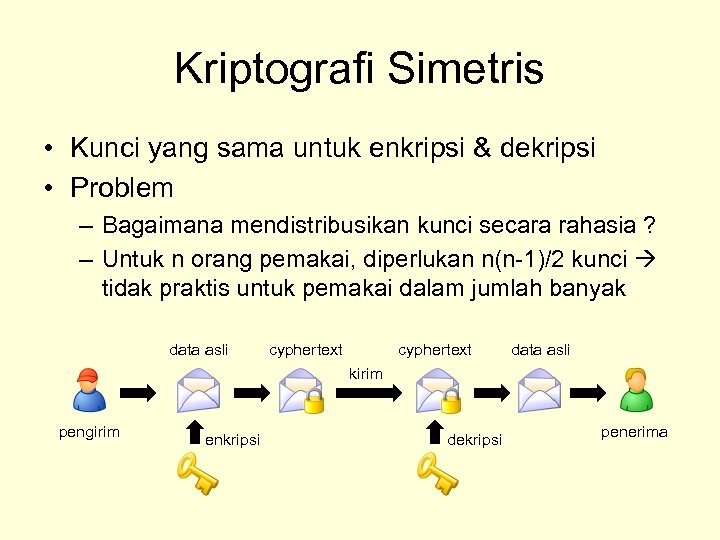 Kriptografi Simetris

• Kunci yang sama untuk enkripsi & dekripsi
• Problem
– Bagaimana mendistribusikan kunci secara rahasia ?
– Untuk n orang pemakai, diperlukan n(n-1)/2 kunci → tidak praktis untuk pemakai dalam jumlah banyak

data asli
cyphertext
kirim
cyphertext
data asli
pengirim
enkripsi
dekripsi
penerima